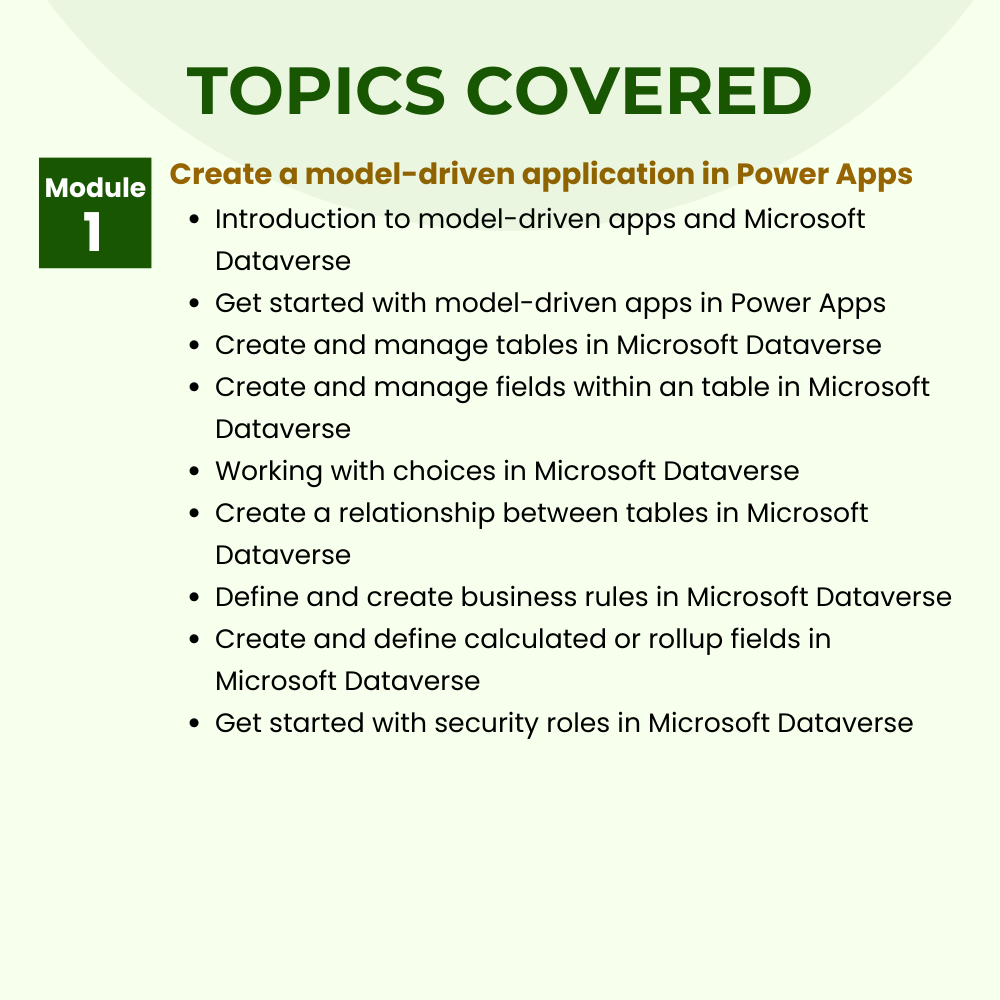 TOPICS COVERED

Module 1

Create a model-driven application in Power Apps

- Introduction to model-driven apps and Microsoft Dataverse
- Get started with model-driven apps in Power Apps
- Create and manage tables in Microsoft Dataverse
- Create and manage fields within an table in Microsoft Dataverse
- Working with choices in Microsoft Dataverse
- Create a relationship between tables in Microsoft Dataverse
- Define and create business rules in Microsoft Dataverse
- Create and define calculated or rollup fields in Microsoft Dataverse
- Get started with security roles in Microsoft Dataverse